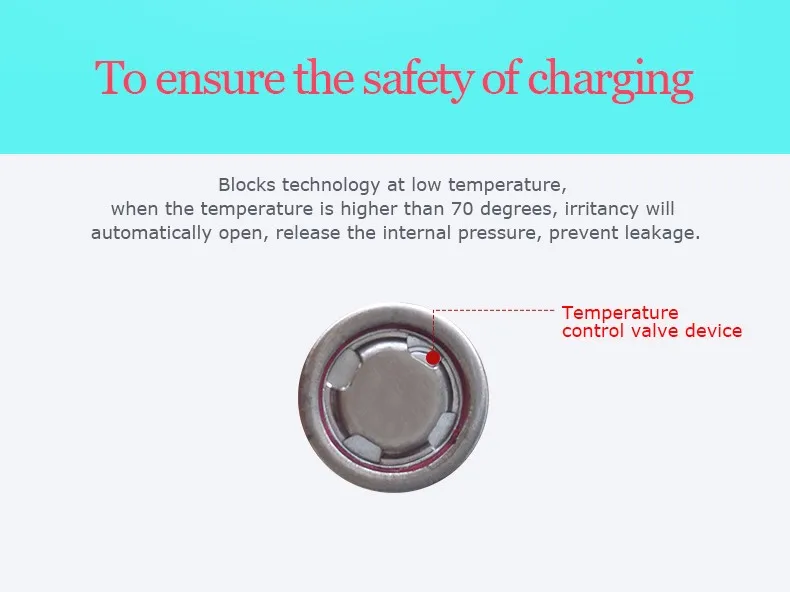 To ensure the safety of charging

Blocks technology at low temperature, when the temperature is higher than 70 degrees, irritancy will automatically open, release the internal pressure, prevent leakage.

Temperature control valve device